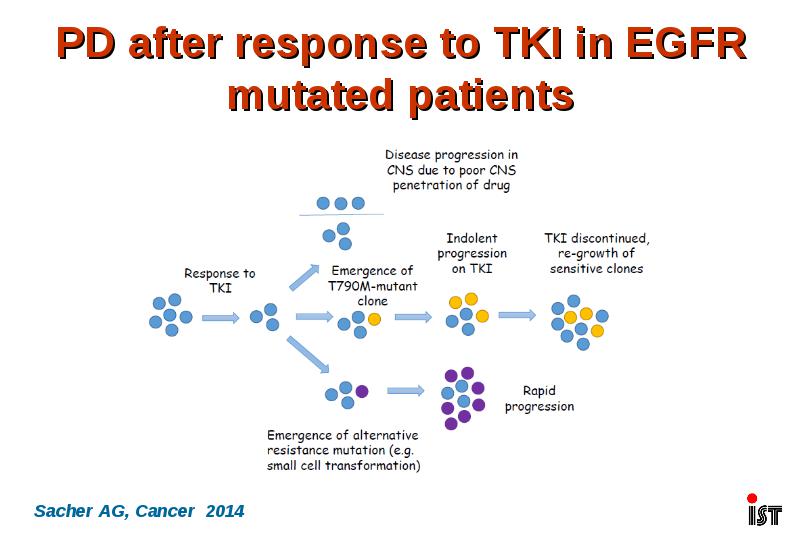 PD after response to TKI in EGFR mutated patients

Disease progression in CNS due to poor CNS penetration of drug

Response to TKI

Emergence of T790M-mutant clone

Indolent progression on TKI

TKI discontinued, re-growth of sensitive clones

Rapid progression

Emergence of alternative resistance mutation (e.g. small cell transformation)

Sacher AG, Cancer 2014

IST